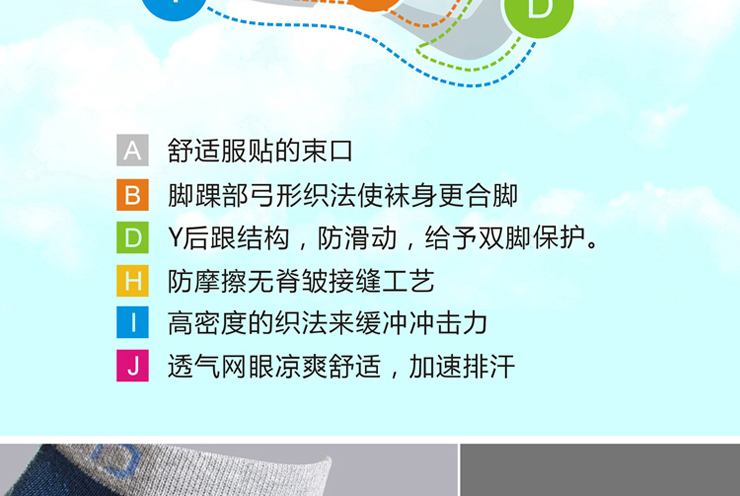 D

A 舒适服贴的束口
B 脚踝部弓形织法使袜身更合脚
D Y后跟结构，防滑动，给予双脚保护。
H 防摩擦无脊皱接缝工艺
I 高密度的织法来缓冲冲击力
J 透气网眼凉爽舒适，加速排汗